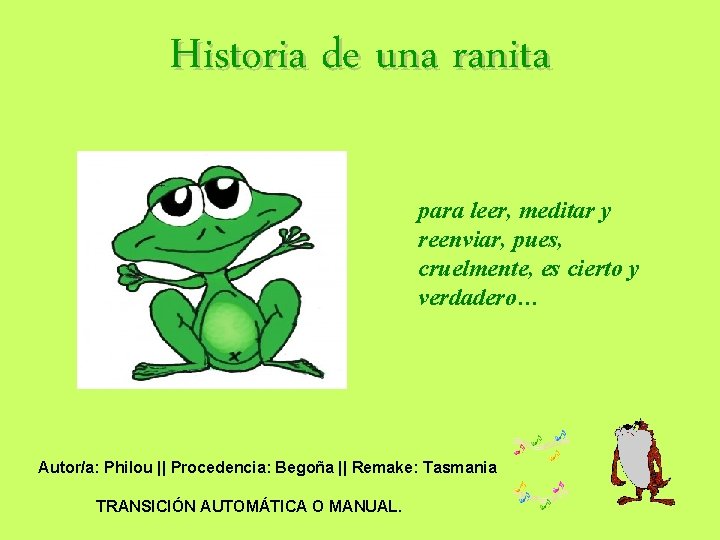 Historia de una ranita

para leer, meditar y reenviar, pues, cruelmente, es cierto y verdadero…

Autor/a: Philou || Procedencia: Begoña || Remake: Tasmania

TRANSICIÓN AUTOMÁTICA O MANUAL.